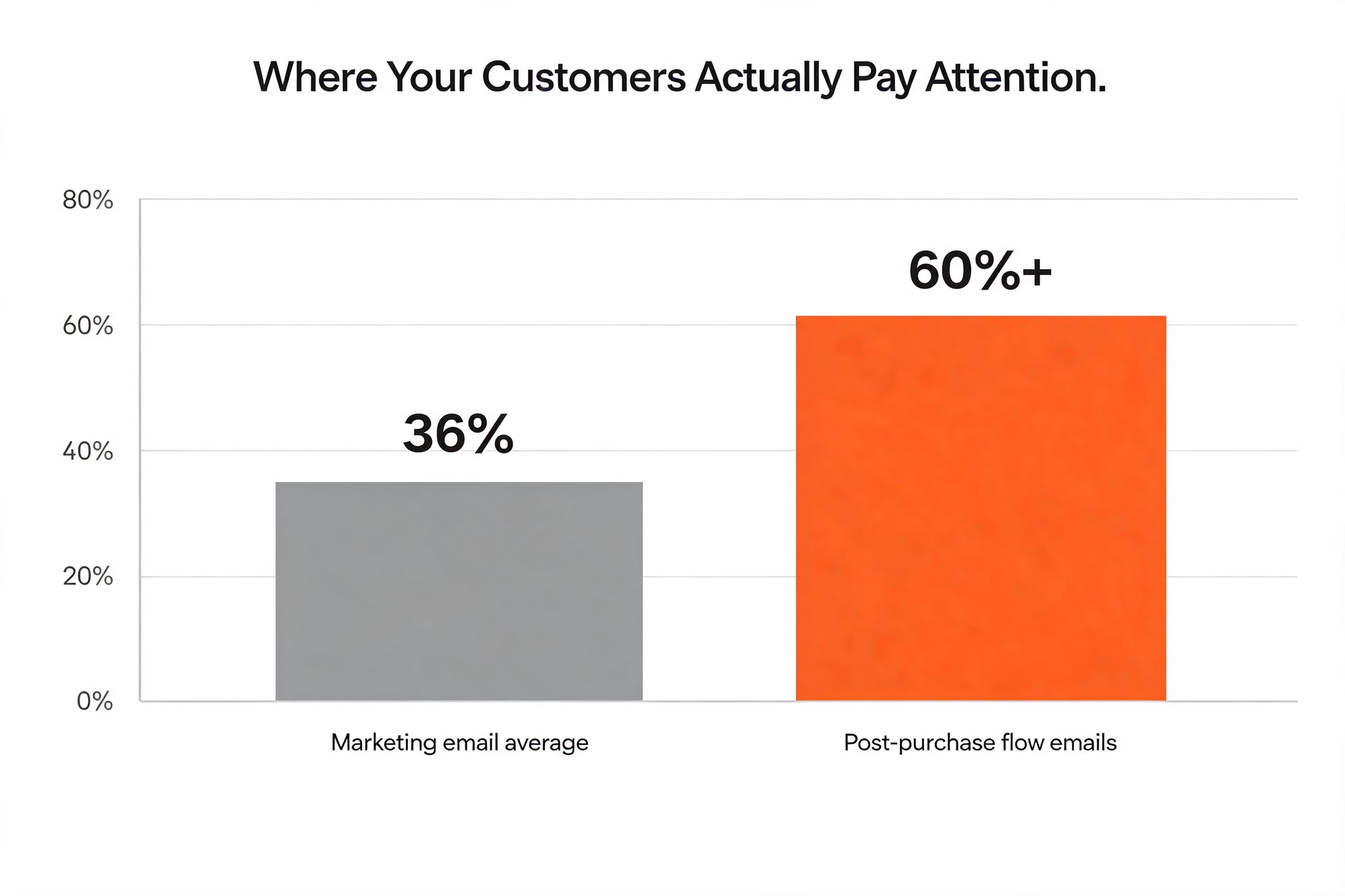 Where Your Customers Actually Pay Attention.

80%
60%
40%
20%
0%

36%
60%+

Marketing email average
Post-purchase flow emails